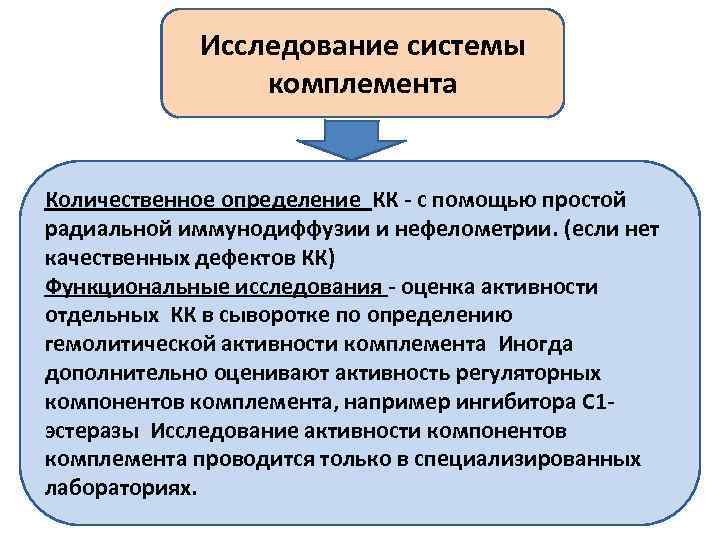 Исследование системы комплемента

Количественное определение КК - с помощью простой радиальной иммунодиффузии и нефелометрии. (если нет качественных дефектов КК)
Функциональные исследования - оценка активности отдельных КК в сыворотке по определению гемолитической активности комплемента Иногда дополнительно оценивают активность регуляторных компонентов комплемента, например ингибитора С1-эстеразы Исследование активности компонентов комплемента проводится только в специализированных лабораториях.